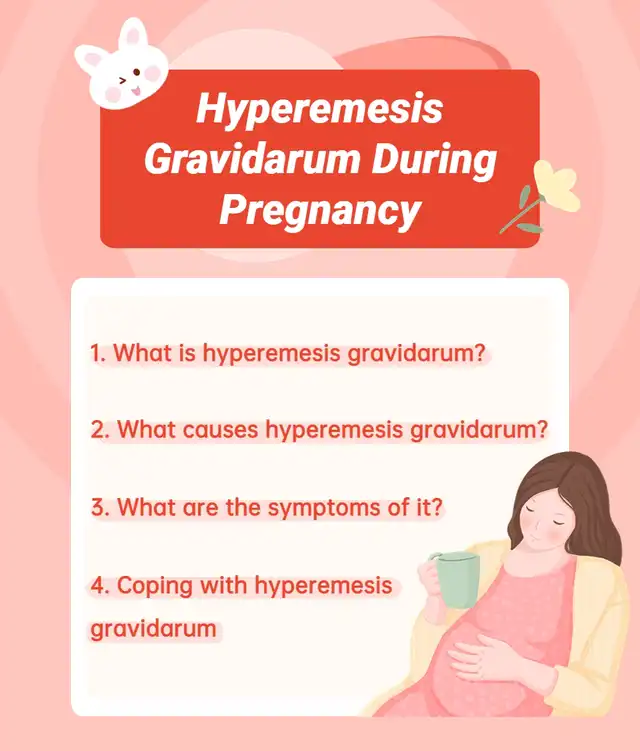 Hyperemesis Gravidarum During Pregnancy

1. What is hyperemesis gravidarum?

2. What causes hyperemesis gravidarum?

3. What are the symptoms of it?

4. Coping with hyperemesis gravidarum